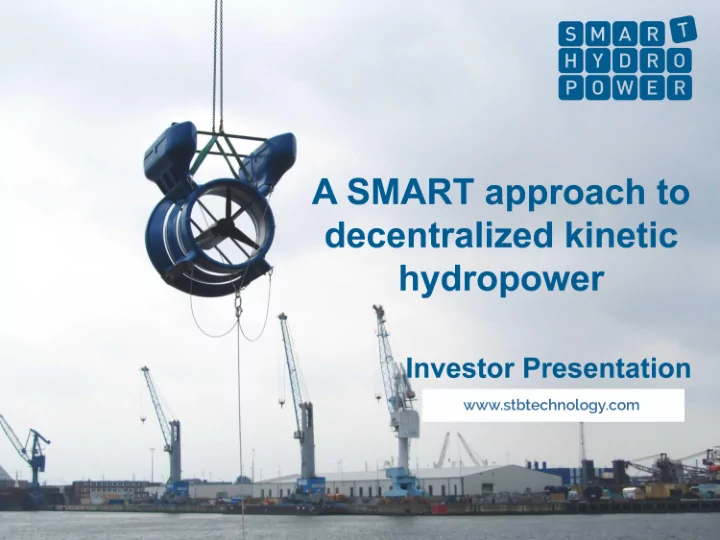 SMART
HYDRO
POWER

A SMART approach to decentralized kinetic hydropower

Investor Presentation

www.stbtechnology.com